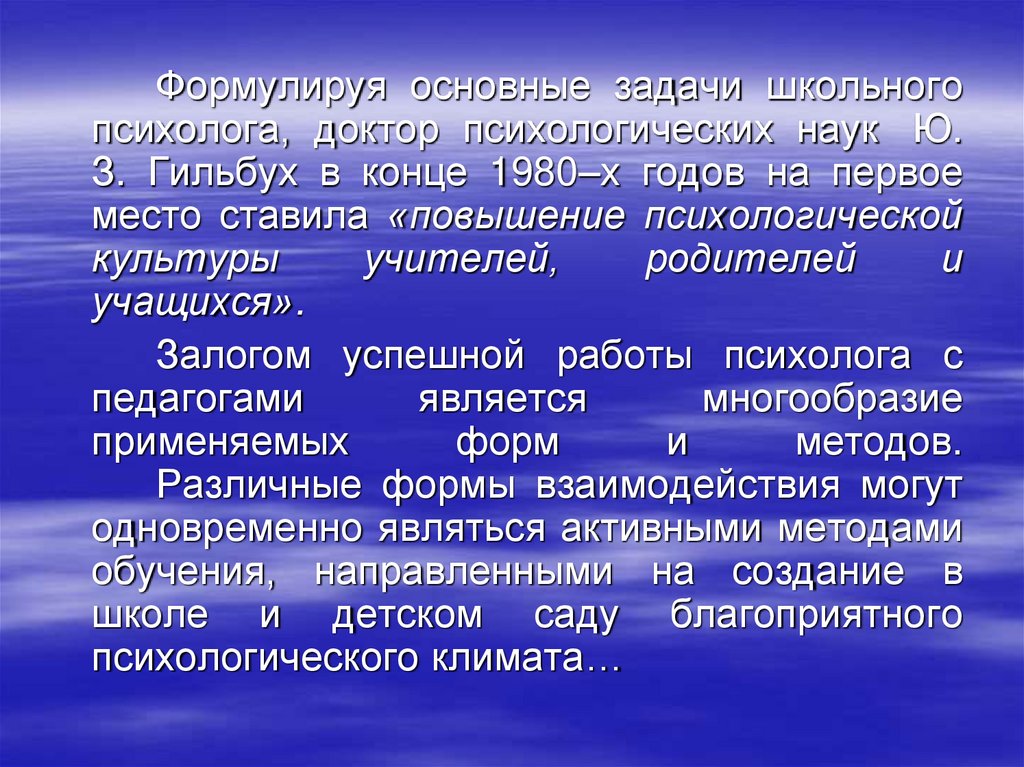 Формулируя основные задачи школьного психолога, доктор психологических наук Ю. З. Гильбух в конце 1980–х годов на первое место ставила «повышение психологической культуры учителей, родителей и учащихся».

Залогом успешной работы психолога с педагогами является многообразие применяемых форм и методов. Различные формы взаимодействия могут одновременно являться активными методами обучения, направленными на создание в школе и детском саду благоприятного психологического климата…